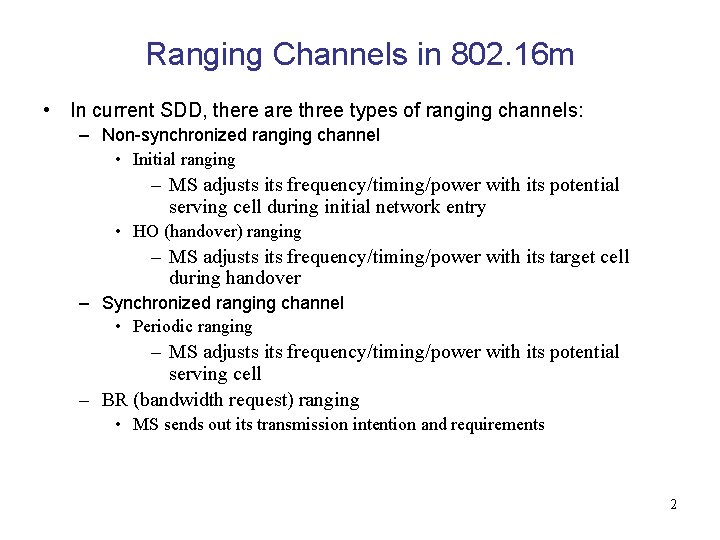 Ranging Channels in 802.16m

• In current SDD, there are three types of ranging channels:

– Non-synchronized ranging channel

• Initial ranging

– MS adjusts its frequency/timing/power with its potential serving cell during initial network entry

• HO (handover) ranging

– MS adjusts its frequency/timing/power with its target cell during handover

– Synchronized ranging channel

• Periodic ranging

– MS adjusts its frequency/timing/power with its potential serving cell

– BR (bandwidth request) ranging

• MS sends out its transmission intention and requirements

2